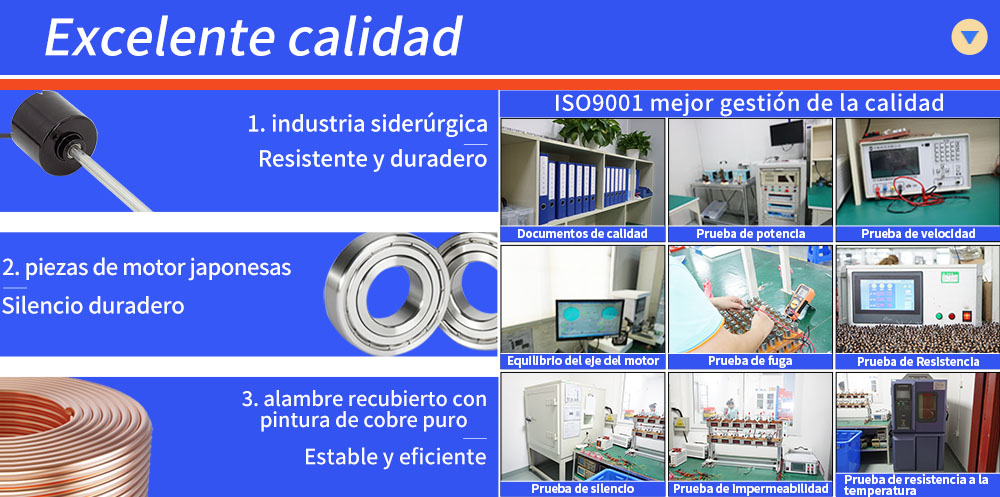 Excelente calidad

1. industria siderúrgica
Resistente y duradero

2. piezas de motor japonesas
Silencio duradero

3. alambre recubierto con pintura de cobre puro
Estable y eficiente

ISO9001 mejor gestión de la calidad

Documentos de calidad
Prueba de potencia
Prueba de velocidad
Equilibrio del eje del motor
Prueba de fuga
Prueba de Resistencia
Prueba de silencio
Prueba de impermeabilidad
Prueba de resistencia a la temperatura